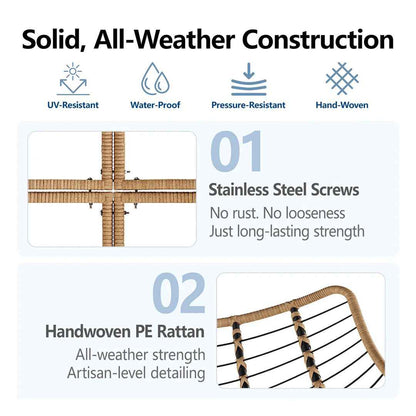 Solid, All-Weather Construction

UV-Resistant

Water-Proof

Pressure-Resistant

Hand-Woven

01

Stainless Steel Screws

No rust. No looseness
Just long-lasting strength

02

Handwoven PE Rattan

All-weather strength
Artisan-level detailing